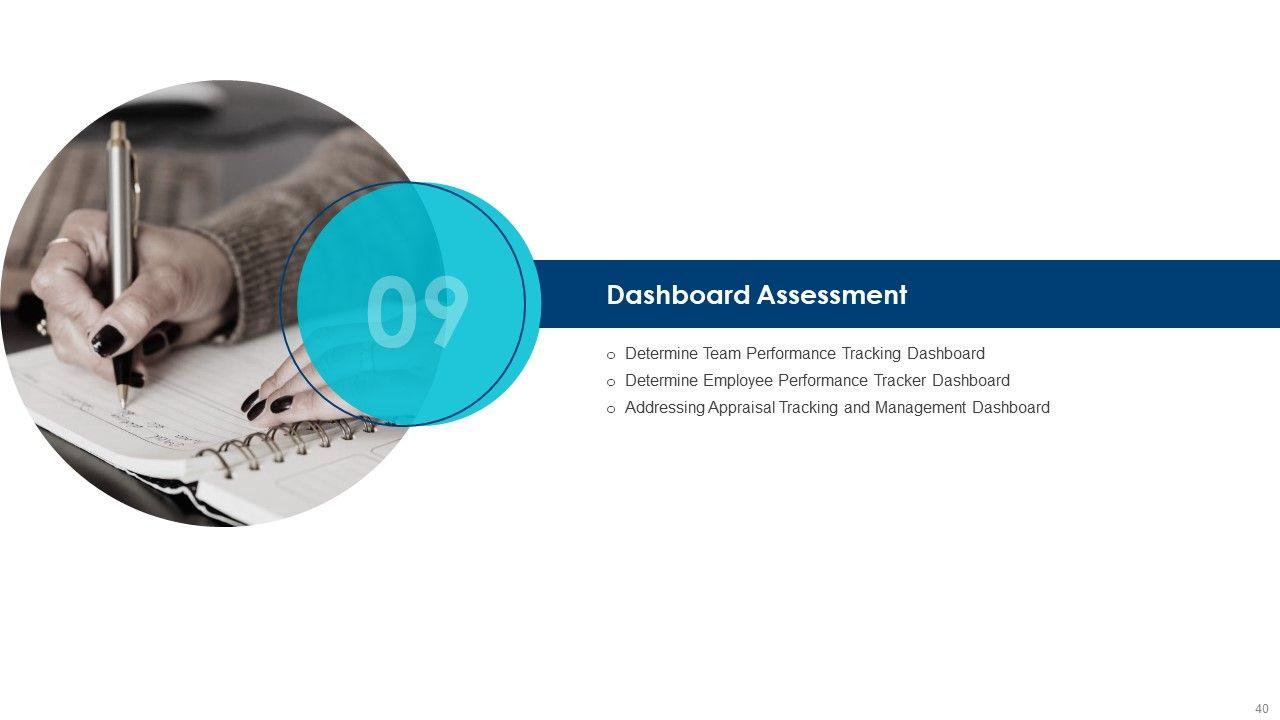 09

Dashboard Assessment

o Determine Team Performance Tracking Dashboard
o Determine Employee Performance Tracker Dashboard
o Addressing Appraisal Tracking and Management Dashboard

40